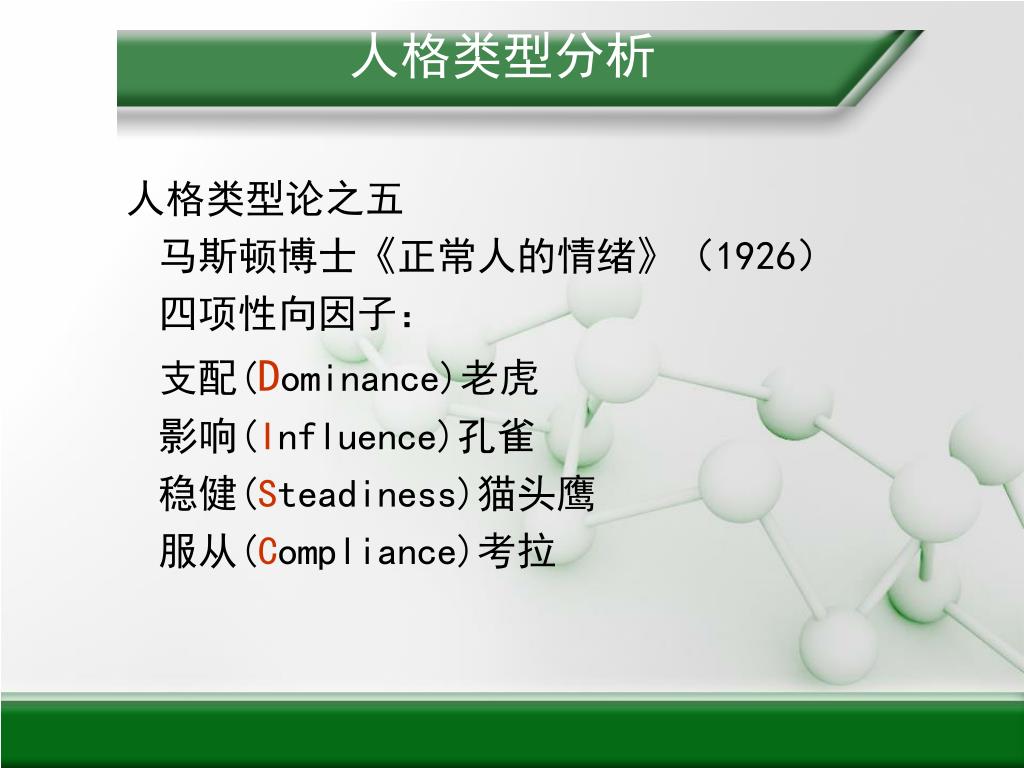 人格类型分析

人格类型论之五

马斯顿博士《正常人的情绪》（1926）

四项性向因子：

支配(Dominance)老虎

影响(Influence)孔雀

稳健(Steadiness)猫头鹰

服从(Compliance)考拉